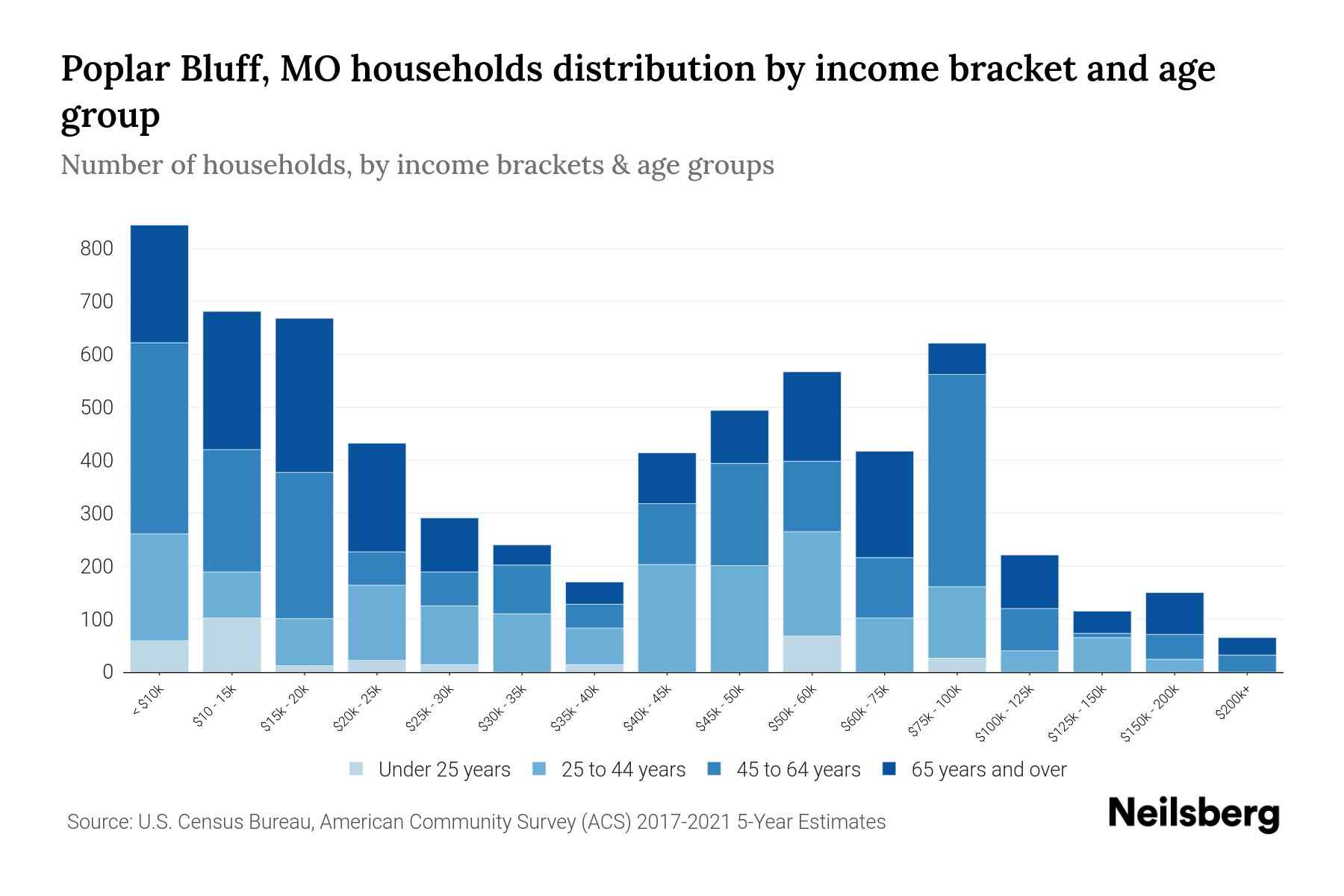 Poplar Bluff, MO households distribution by income bracket and age group

Number of households, by income brackets & age groups

800
700
600
500
400
300
200
100
0

< $10k
$10 - 15k
$15k - 20k
$20k - 25k
$25k - 30k
$30k - 35k
$35k - 40k
$40k - 45k
$45k - 50k
$50k - 60k
$60k - 75k
$75k - 100k
$100k - 125k
$125k - 150k
$150k - 200k
$200k+

Under 25 years
25 to 44 years
45 to 64 years
65 years and over

Source: U.S. Census Bureau, American Community Survey (ACS) 2017-2021 5-Year Estimates

Neilsberg